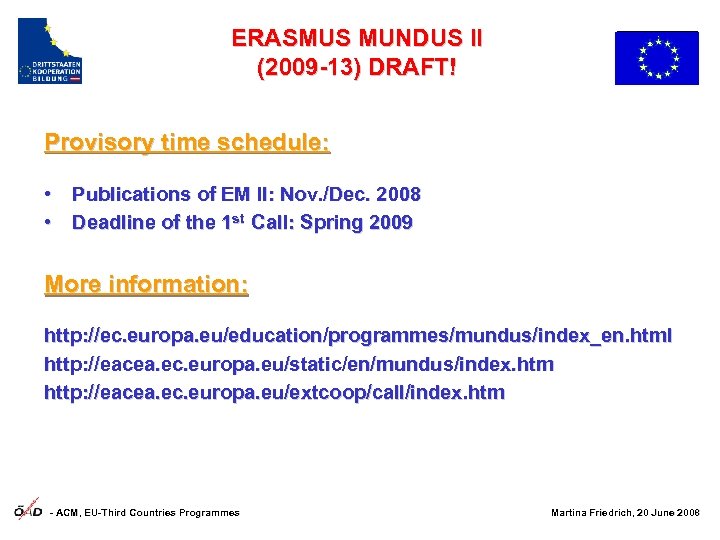 DRITTSTAATEN KOOPERATION BILDUNG

ERASMUS MUNDUS II
(2009-13) DRAFT!

Provisory time schedule:

• Publications of EM II: Nov./Dec. 2008
• Deadline of the 1$^{st}$ Call: Spring 2009

More information:

http://ec.europa.eu/education/programmes/mundus/index_en.html
http://eacea.ec.europa.eu/static/en/mundus/index.htm
http://eacea.ec.europa.eu/extcoop/call/index.htm

ÖAD - ACM, EU-Third Countries Programmes

Martina Friedrich, 20 June 2008